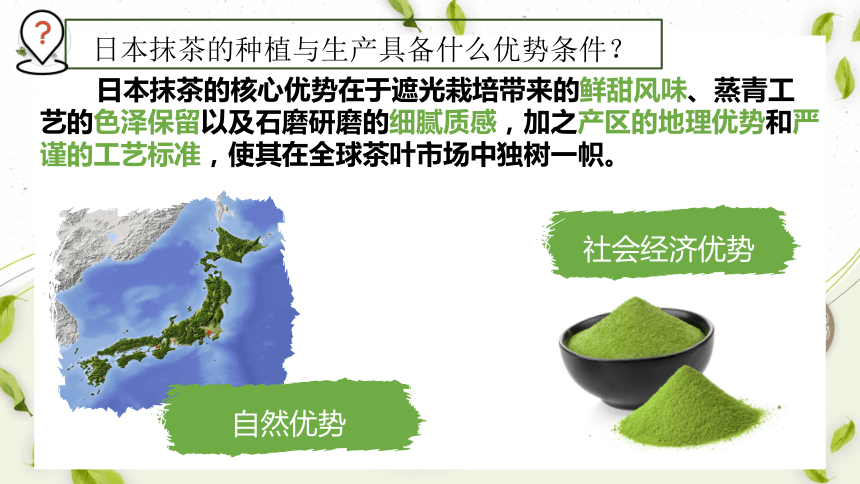 ?

日本抹茶的种植与生产具备什么优势条件？

日本抹茶的核心优势在于遮光栽培带来的鲜甜风味、蒸青工艺的色泽保留以及石磨研磨的细腻质感，加之产区的地理优势和严谨的工艺标准，使其在全球茶叶市场中独树一帜。

社会经济优势

自然优势